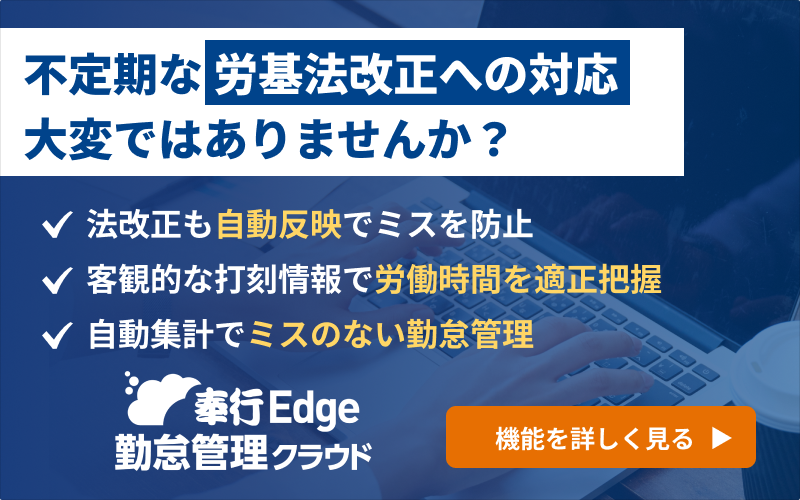 不定期な労基法改正への対応
大変ではありませんか？

✓ 法改正も自動反映でミスを防止
✓ 客観的な打刻情報で労働時間を適正把握
✓ 自動集計でミスのない勤怠管理

奉行Edge
勤怠管理クラウド

機能を詳しく見る ▶